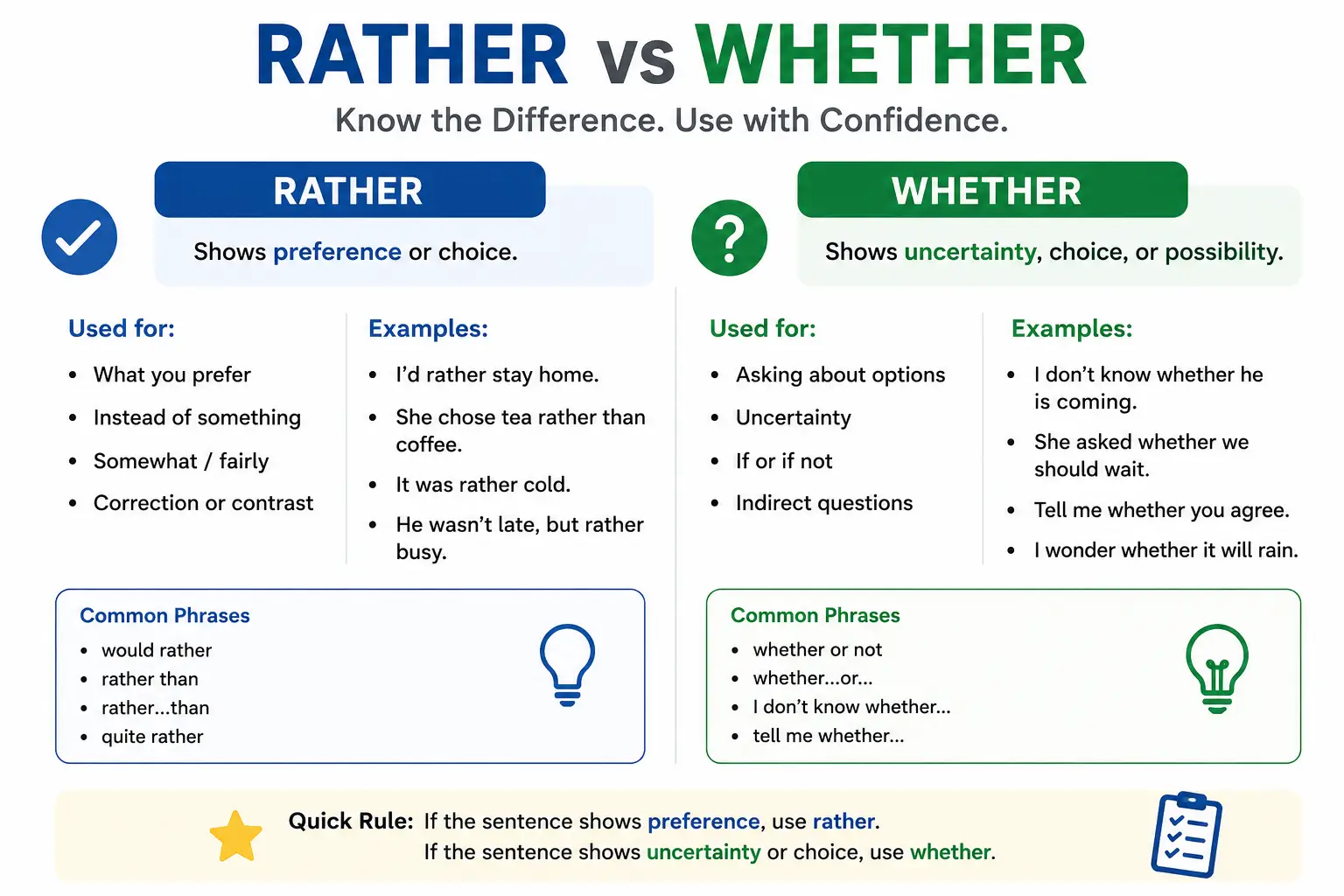 RATHER vs WHETHER

Know the Difference. Use with Confidence.

RATHER

Shows preference or choice.

Used for:

- What you prefer
- Instead of something
- Somewhat / fairly
- Correction or contrast

Examples:

- I'd rather stay home.
- She chose tea rather than coffee.
- It was rather cold.
- He wasn't late, but rather busy.

Common Phrases

- would rather
- rather than
- rather...than
- quite rather

WHETHER

Shows uncertainty, choice, or possibility.

Used for:

- Asking about options
- Uncertainty
- If or if not
- Indirect questions

Examples:

- I don't know whether he is coming.
- She asked whether we should wait.
- Tell me whether you agree.
- I wonder whether it will rain.

Common Phrases

- whether or not
- whether...or...
- I don't know whether...
- tell me whether...

Quick Rule: If the sentence shows preference, use rather.
If the sentence shows uncertainty or choice, use whether.